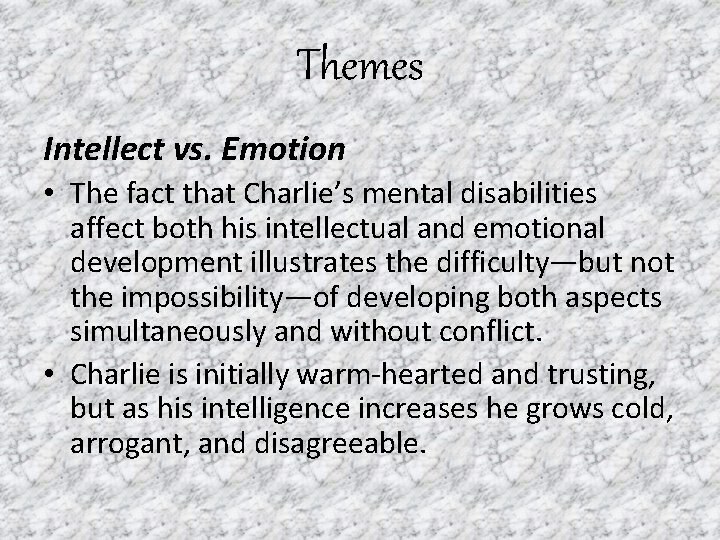 Themes

Intellect vs. Emotion

• The fact that Charlie’s mental disabilities affect both his intellectual and emotional development illustrates the difficulty—but not the impossibility—of developing both aspects simultaneously and without conflict.

• Charlie is initially warm-hearted and trusting, but as his intelligence increases he grows cold, arrogant, and disagreeable.